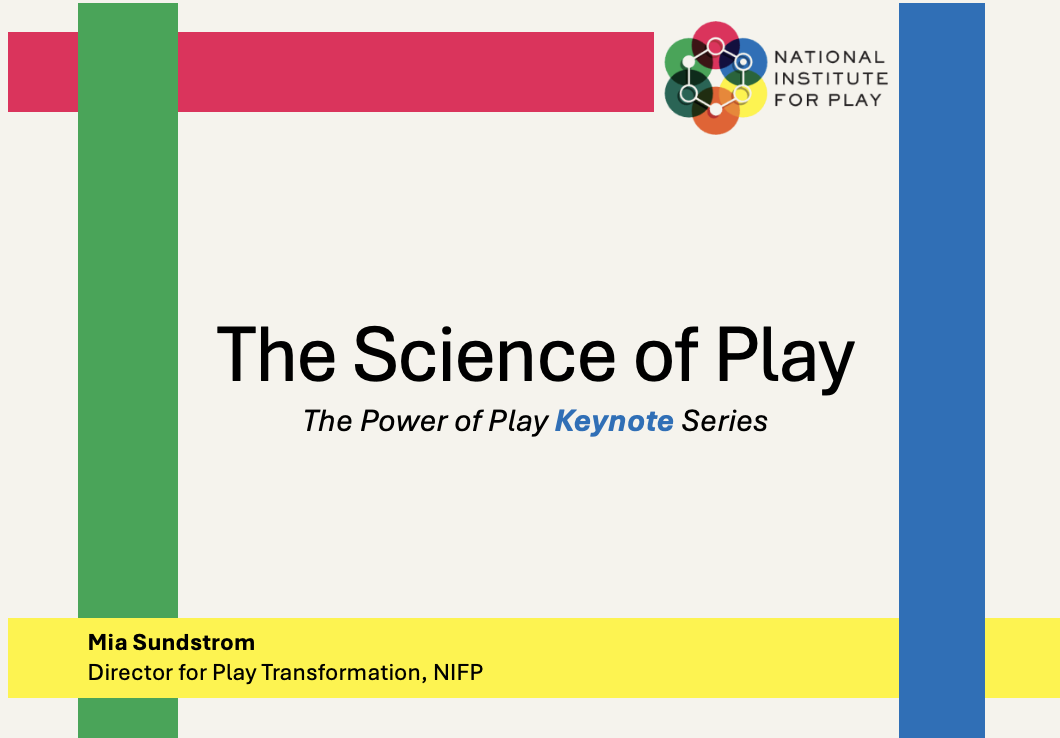 NATIONAL INSTITUTE FOR PLAY

The Science of Play

The Power of Play Keynote Series

Mia Sundstrom
Director for Play Transformation, NIFP